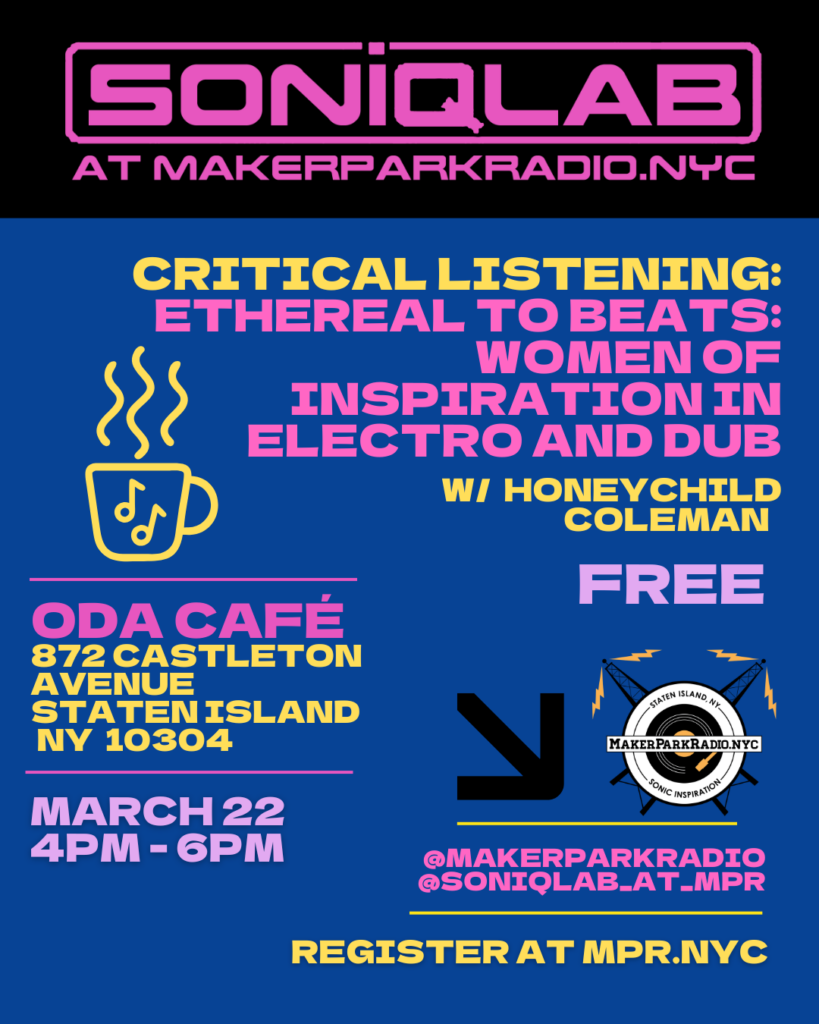 SONIQLAB
AT MAKERPARKRADIO.NYC

CRITICAL LISTENING:
ETHEREAL TO BEATS: WOMEN OF INSPIRATION IN ELECTRO AND DUB

W/ HONEYCHILD COLEMAN

FREE

ODA CAFÉ
872 CASTLETON AVENUE
STATEN ISLAND
NY 10304

MARCH 22
4PM - 6PM

STATEN ISLAND, NY
MAKERPARKRADIO.NYC
SONIC INSPIRATION

@MAKERPARKRADIO
@SONIQLAB_AT_MPR

REGISTER AT MPR.NYC